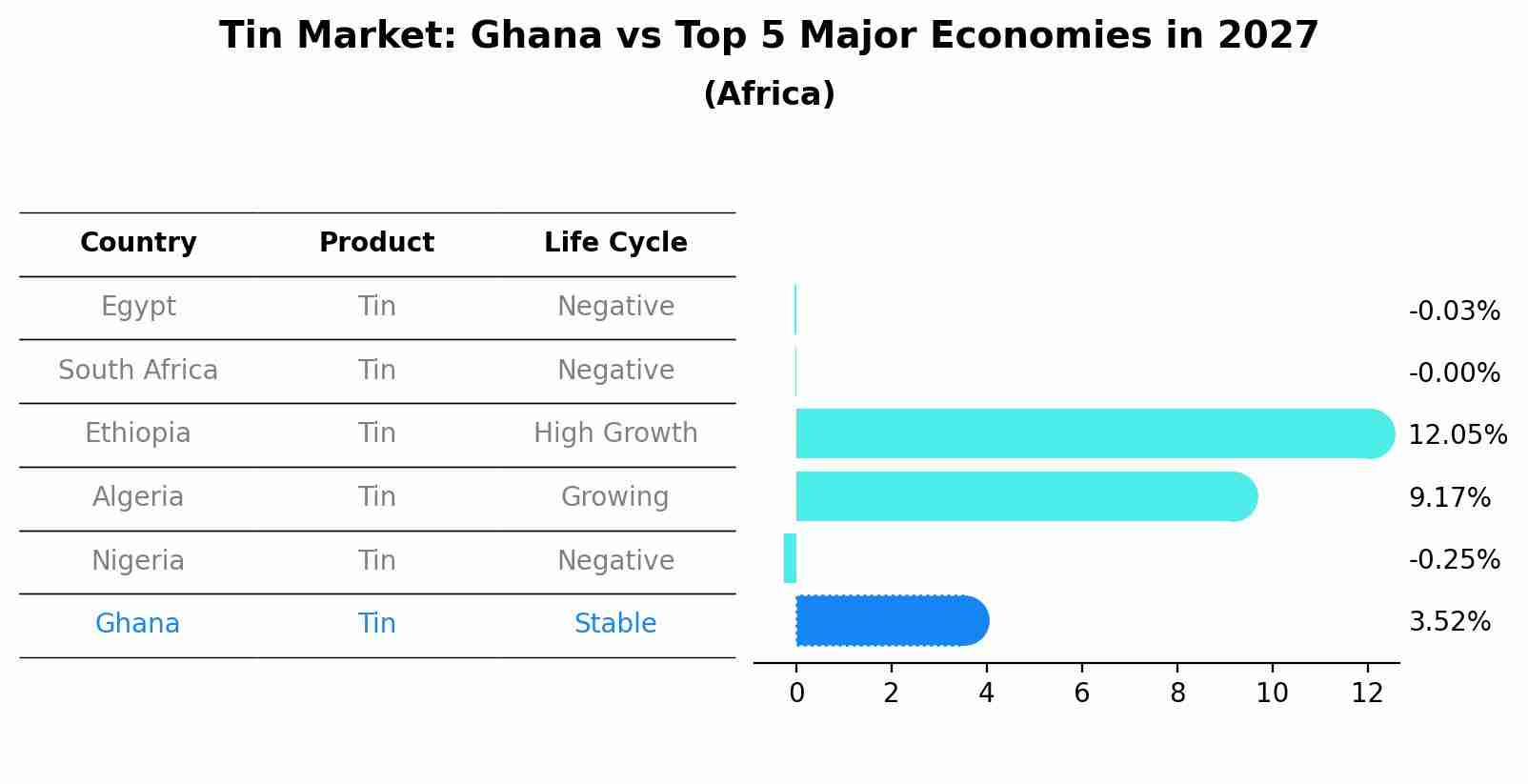 Tin Market: Ghana vs Top 5 Major Economies in 2027
(Africa)

| Country | Product | Life Cycle |
|---|---|---|
| Egypt | Tin | Negative |
| South Africa | Tin | Negative |
| Ethiopia | Tin | High Growth |
| Algeria | Tin | Growing |
| Nigeria | Tin | Negative |
| Ghana | Tin | Stable |

-0.03%
-0.00%
12.05%
9.17%
-0.25%
3.52%

0 2 4 6 8 10 12